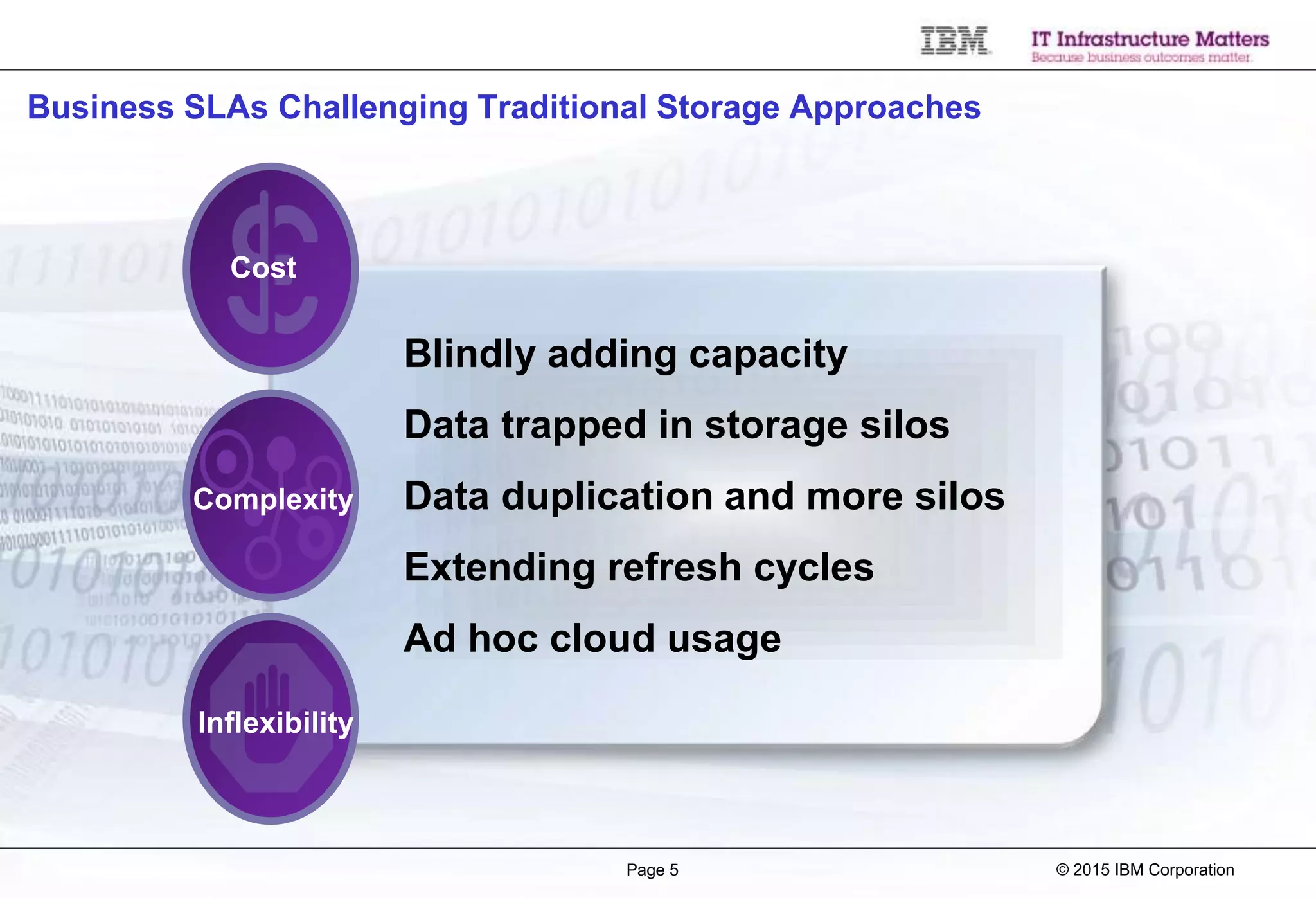 IBM

IT Infrastructure Matters
Because business outcomes matter.

Business SLAs Challenging Traditional Storage Approaches

Cost

Complexity

Inflexibility

Blindly adding capacity

Data trapped in storage silos

Data duplication and more silos

Extending refresh cycles

Ad hoc cloud usage

Page 5

© 2015 IBM Corporation